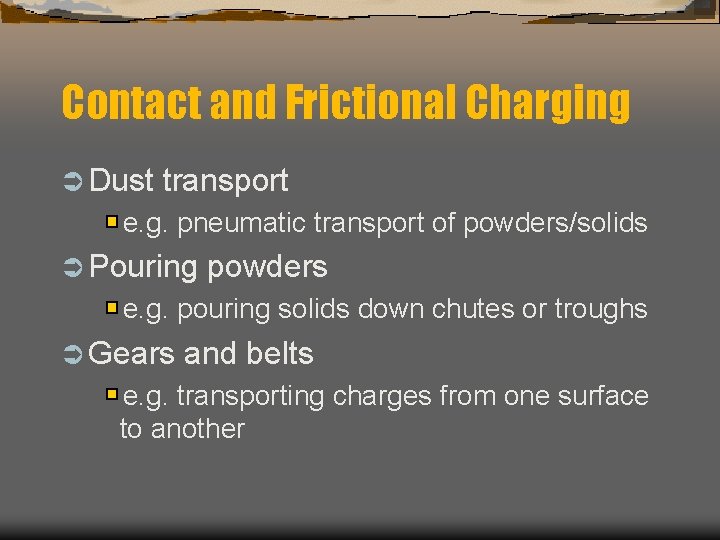 Contact and Frictional Charging

Dust transport

e.g. pneumatic transport of powders/solids

Pouring powders

e.g. pouring solids down chutes or troughs

Gears and belts

e.g. transporting charges from one surface to another